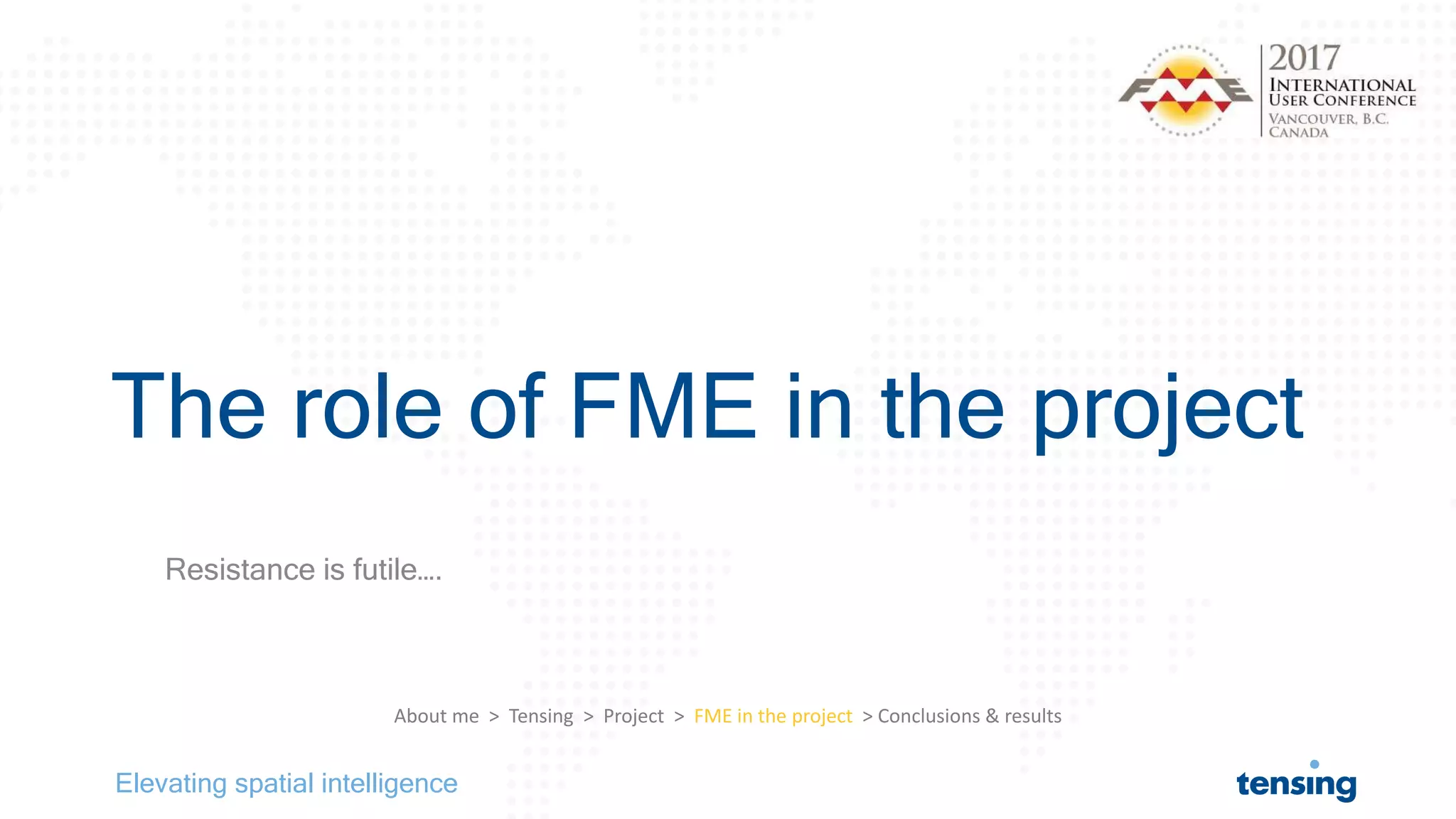 FME

2017
INTERNATIONAL
USER CONFERENCE
VANCOUVER, B.C.
CANADA

The role of FME in the project

Resistance is futile....

About me > Tensing > Project > FME in the project > Conclusions & results

Elevating spatial intelligence

tensing